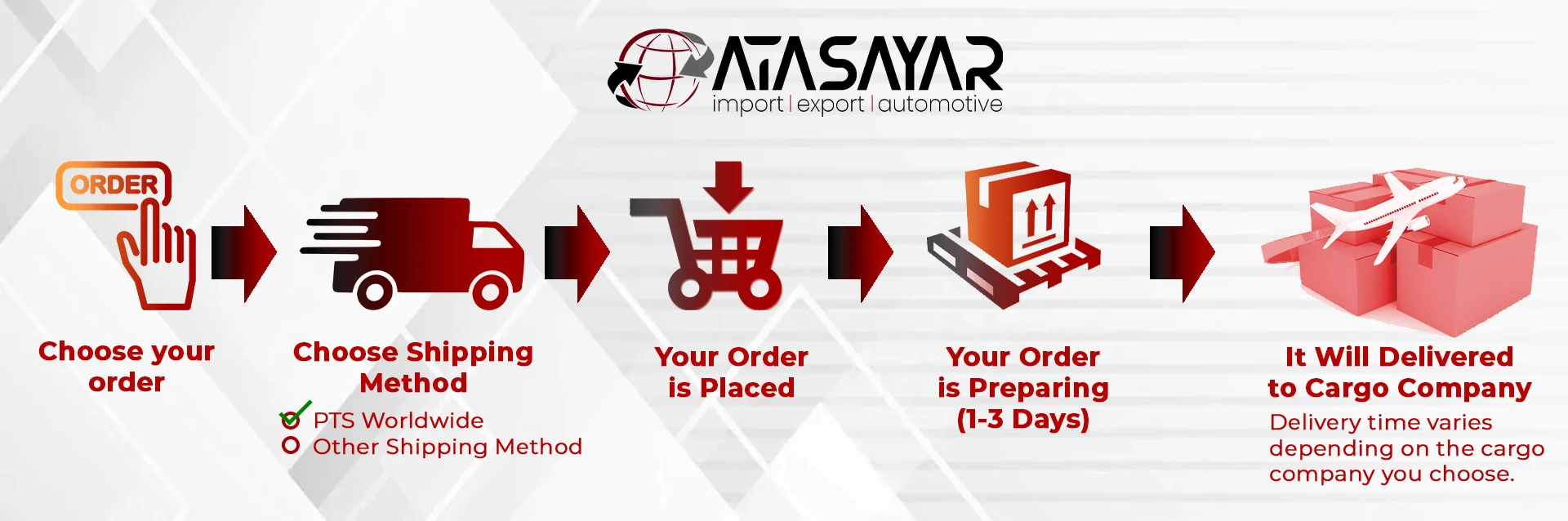 ATASAYAR
import | export | automotive

ORDER

Choose your order

Choose Shipping Method

PTS Worldwide
Other Shipping Method

Your Order is Placed

Your Order is Preparing (1-3 Days)

It Will Delivered to Cargo Company

Delivery time varies depending on the cargo company you choose.